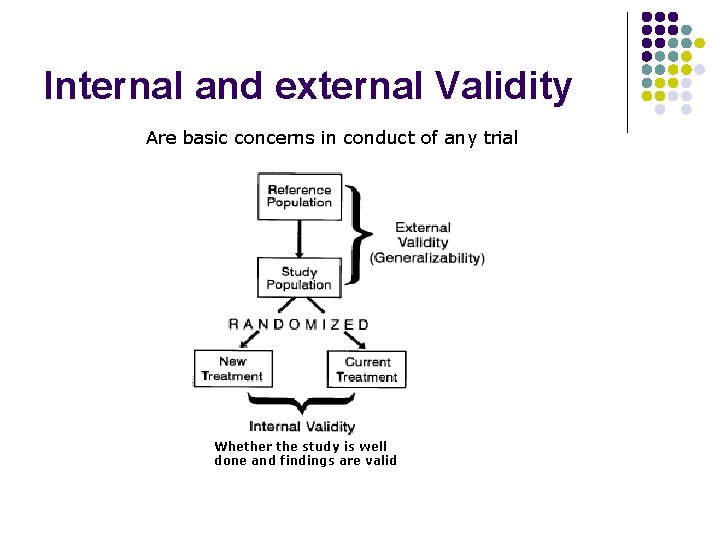 Internal and external Validity

Are basic concerns in conduct of any trial

Reference Population

External Validity (Generalizability)

Study Population

RANDOMIZED

New Treatment

Current Treatment

Internal Validity

Whether the study is well done and findings are valid